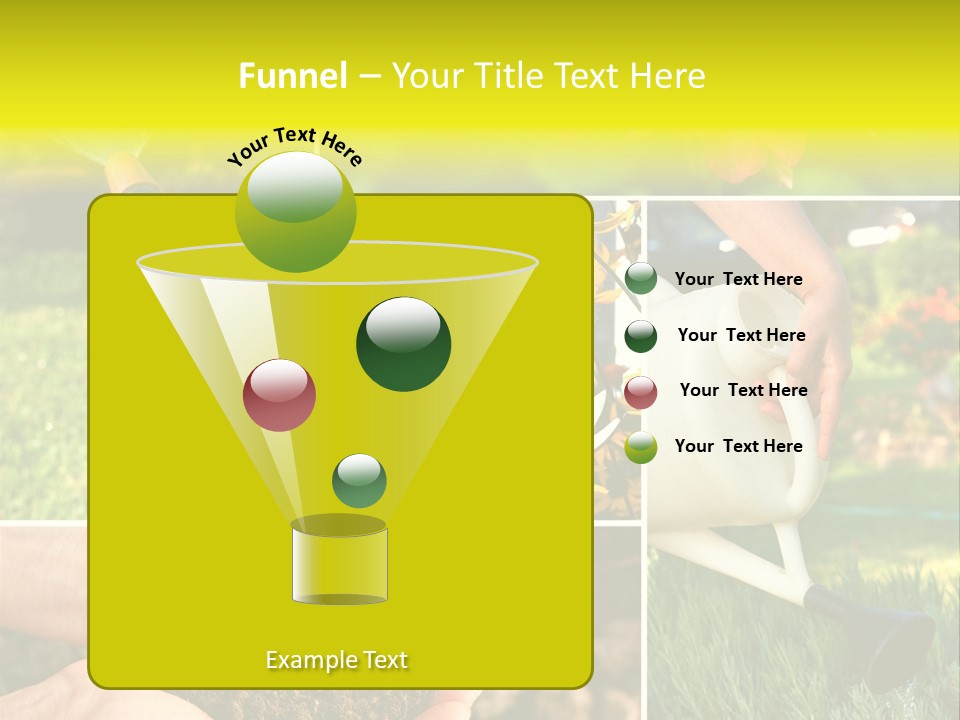 Funnel – Your Title Text Here

Your Text Here

Your Text Here

Your Text Here

Your Text Here

Your Text Here

Example Text